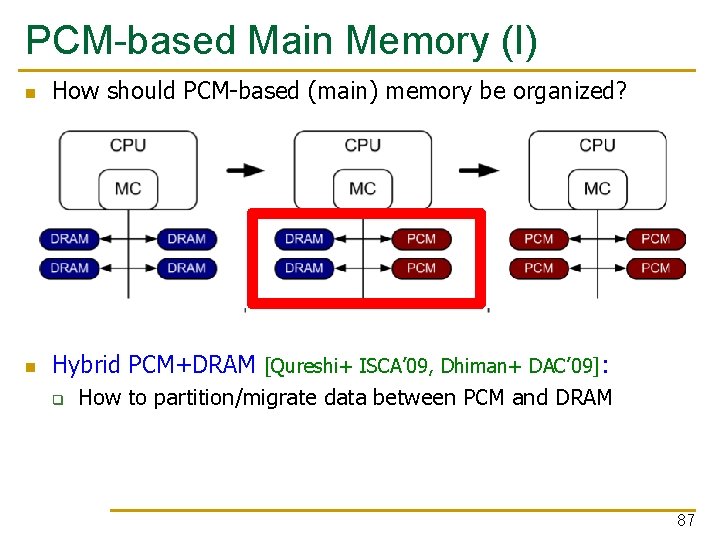 PCM-based Main Memory (I)

How should PCM-based (main) memory be organized?

CPU
MC
DRAM DRAM
DRAM DRAM

CPU
MC
DRAM PCM
DRAM PCM

CPU
MC
PCM PCM
PCM PCM

Hybrid PCM+DRAM [Qureshi+ ISCA'09, Dhiman+ DAC'09]:

How to partition/migrate data between PCM and DRAM

87